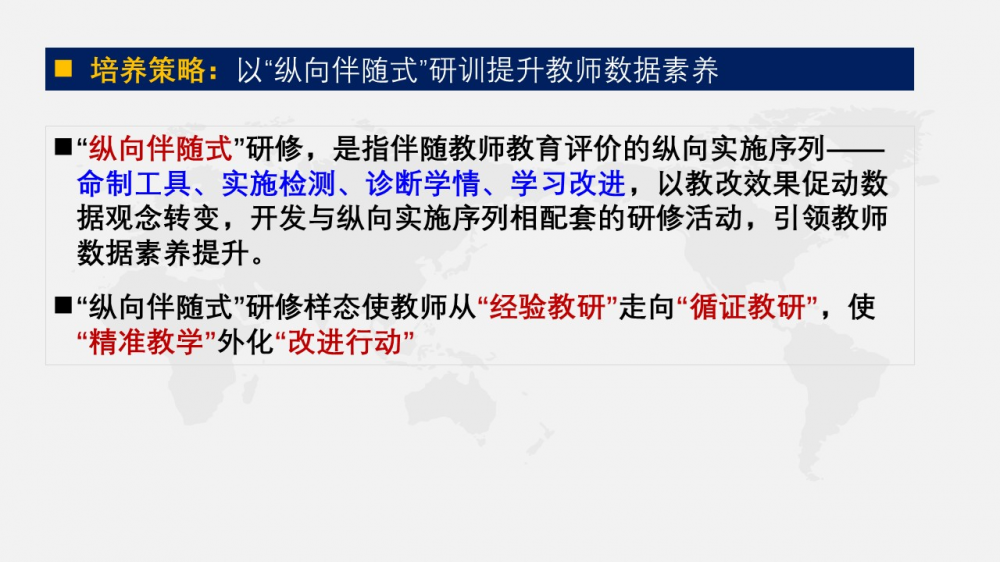 ■ 培养策略：以“纵向伴随式”研训提升教师数据素养

■“纵向伴随式”研修，是指伴随教师教育评价的纵向实施序列——命制工具、实施检测、诊断学情、学习改进，以教改效果促动数据观念转变，开发与纵向实施序列相配套的研修活动，引领教师数据素养提升。

■“纵向伴随式”研修样态使教师从“经验教研”走向“循证教研”，使“精准教学”外化“改进行动”